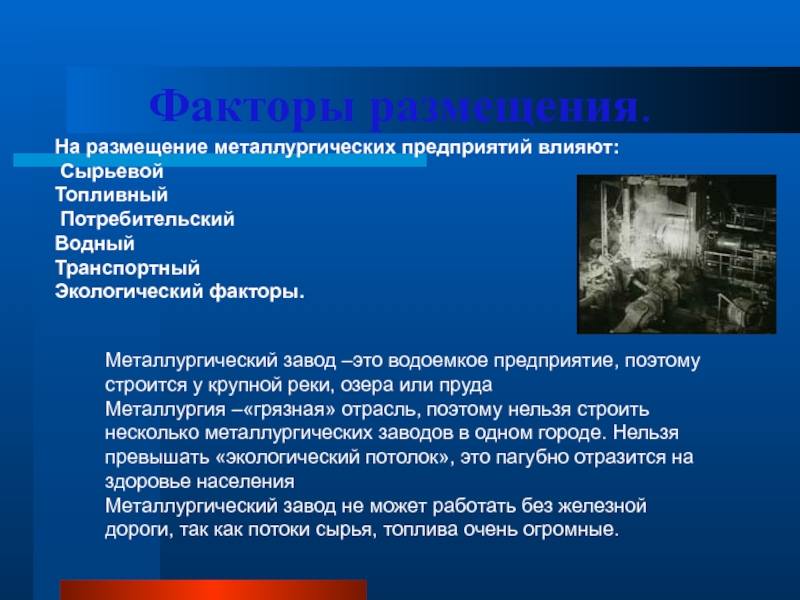 Факторы размещения.

На размещение металлургических предприятий влияют:
Сырьевой
Топливный
Потребительский
Водный
Транспортный
Экологический факторы.

Металлургический завод –это водоемкое предприятие, поэтому строится у крупной реки, озера или пруда
Металлургия –«грязная» отрасль, поэтому нельзя строить несколько металлургических заводов в одном городе. Нельзя превышать «экологический потолок», это пагубно отразится на здоровье населения
Металлургический завод не может работать без железной дороги, так как потоки сырья, топлива очень огромные.